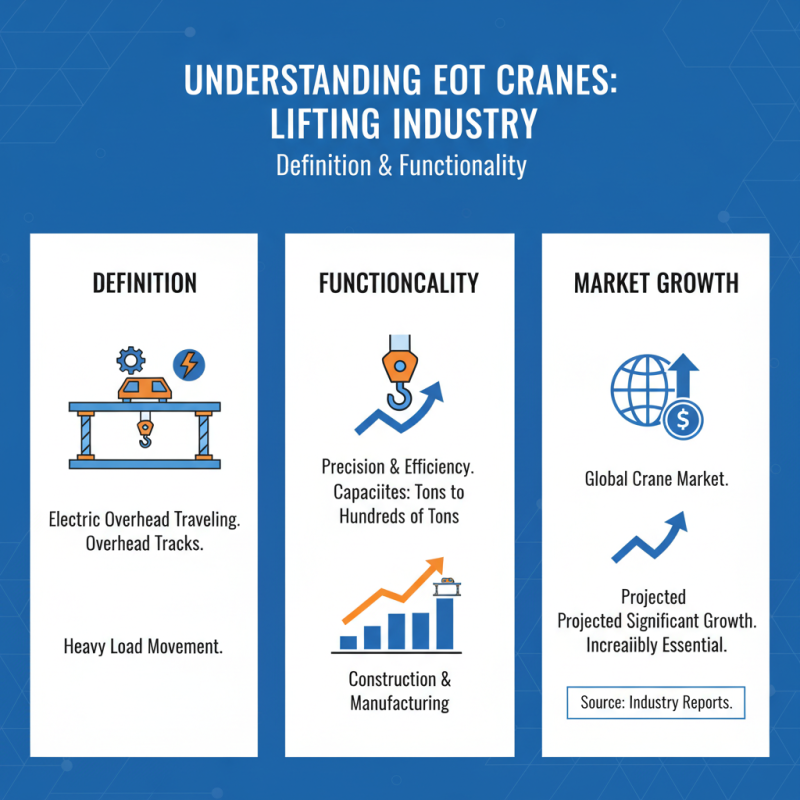 UNDERSTANDING EOT CRANES: LIFTING INDUSTRY

Definition & Functionality

DEFINITION

Electric Overhead Traveling. Overhead Tracks.

Heavy Load Movement.

FUNCTIONCALITY

Precision & Efficiency. Capaciites: Tons to Hundreds of Tons

Construction & Manufacturing

MARKET GROWTH

Global Crane Market.

Projected
Projected Significant Growth. Increaiibly Essential.

Source: Industry Reports.